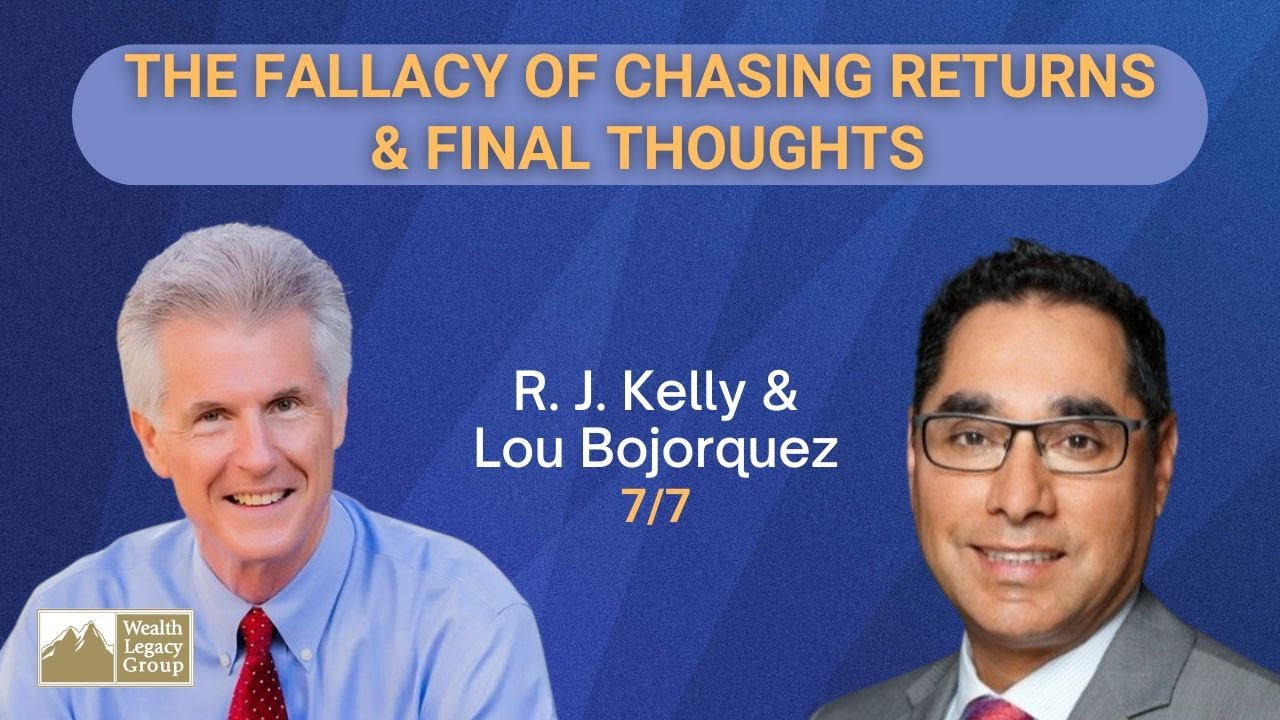 THE FALLACY OF CHASING RETURNS & FINAL THOUGHTS

R. J. Kelly & Lou Bojorquez
7/7

Wealth Legacy Group